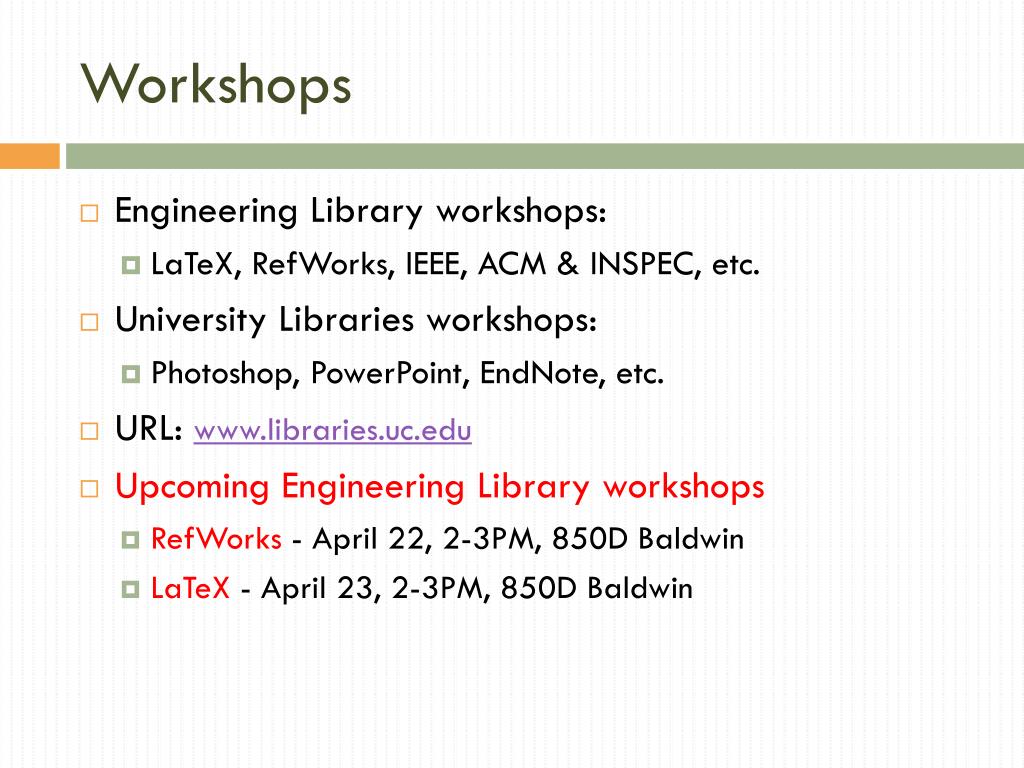 Workshops

Engineering Library workshops:

LaTeX, RefWorks, IEEE, ACM & INSPEC, etc.

University Libraries workshops:

Photoshop, PowerPoint, EndNote, etc.

URL: www.libraries.uc.edu

Upcoming Engineering Library workshops

RefWorks - April 22, 2-3PM, 850D Baldwin

LaTeX - April 23, 2-3PM, 850D Baldwin